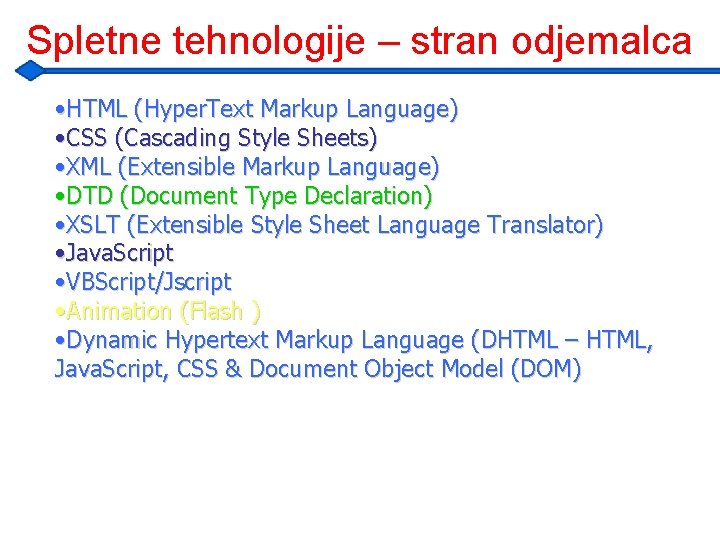 Spletne tehnologije – stran odjemalca

•HTML (HyperText Markup Language)
•CSS (Cascading Style Sheets)
•XML (Extensible Markup Language)
•DTD (Document Type Declaration)
•XSLT (Extensible Style Sheet Language Translator)
•JavaScript
•VBScript/Jscript
•Animation (Flash )
•Dynamic Hypertext Markup Language (DHTML – HTML, JavaScript, CSS & Document Object Model (DOM)